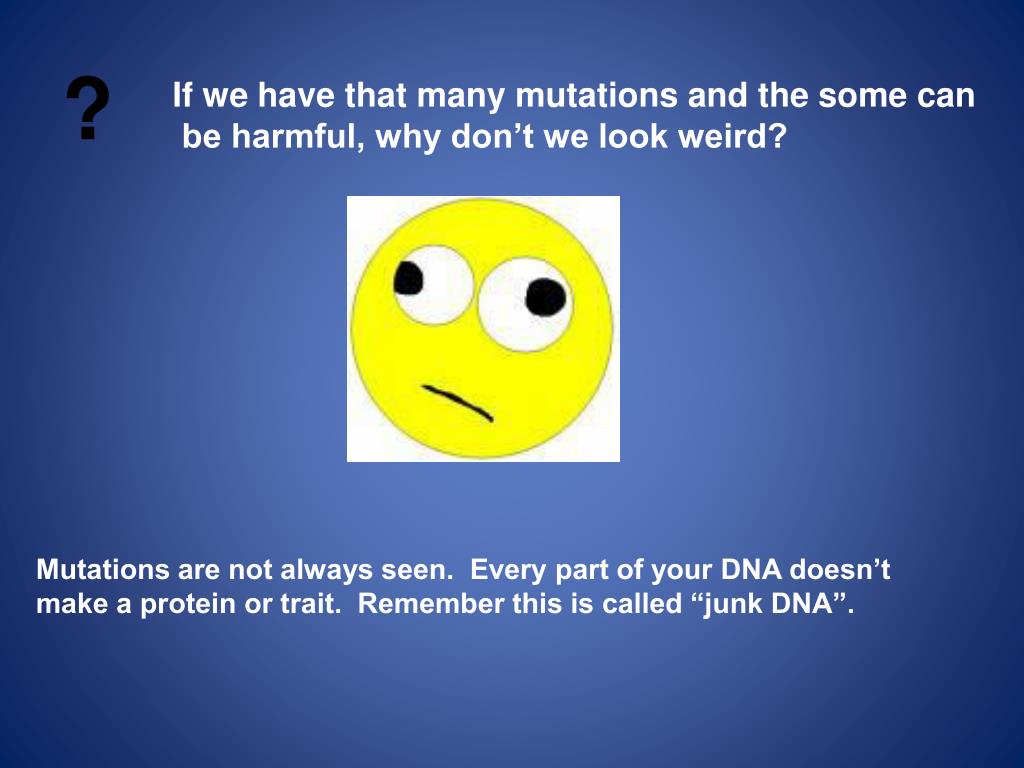 ?

If we have that many mutations and the some can be harmful, why don’t we look weird?

Mutations are not always seen. Every part of your DNA doesn’t make a protein or trait. Remember this is called “junk DNA”.